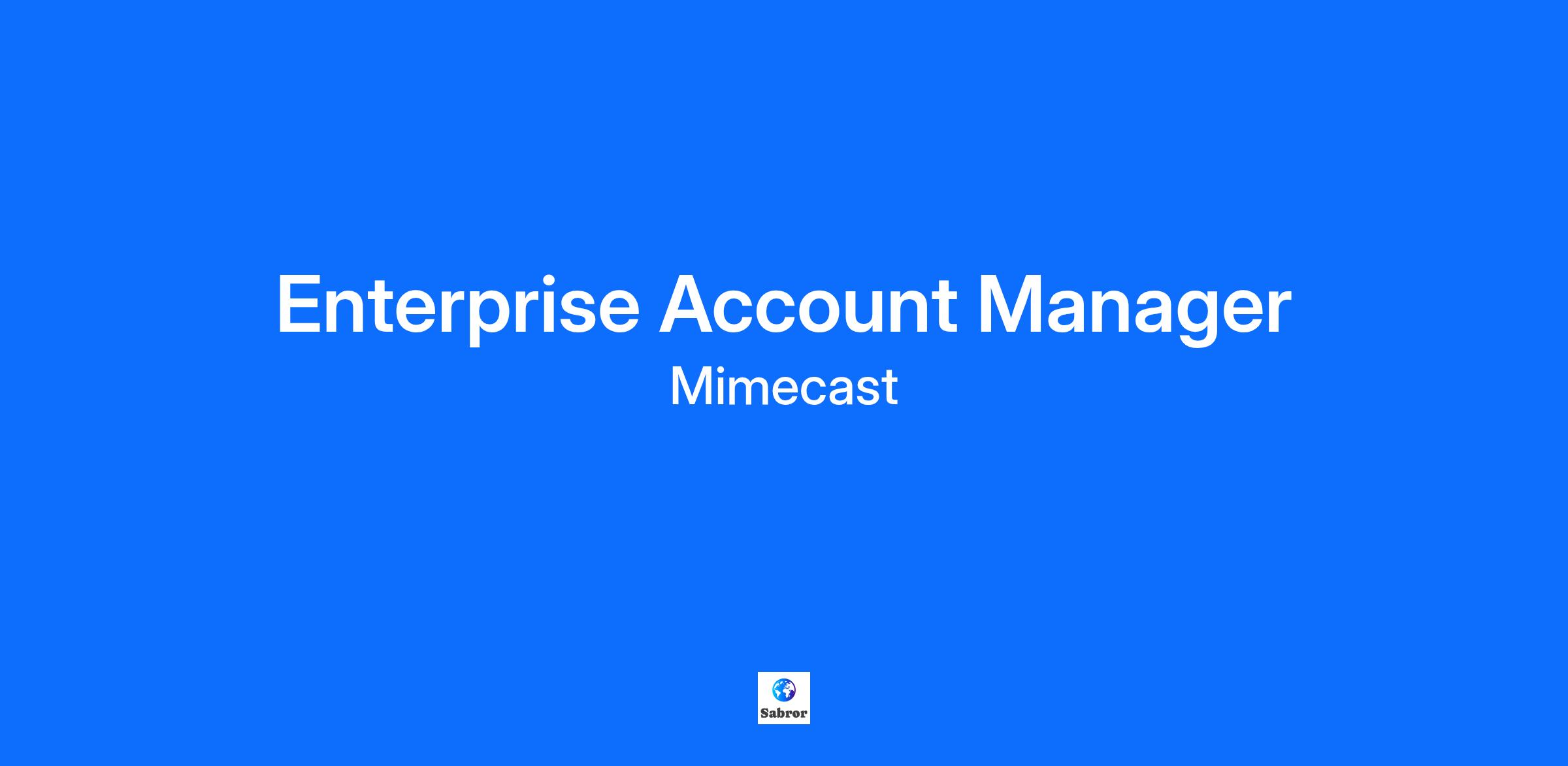 Enterprise Account Manager
Mimecast

Sabror